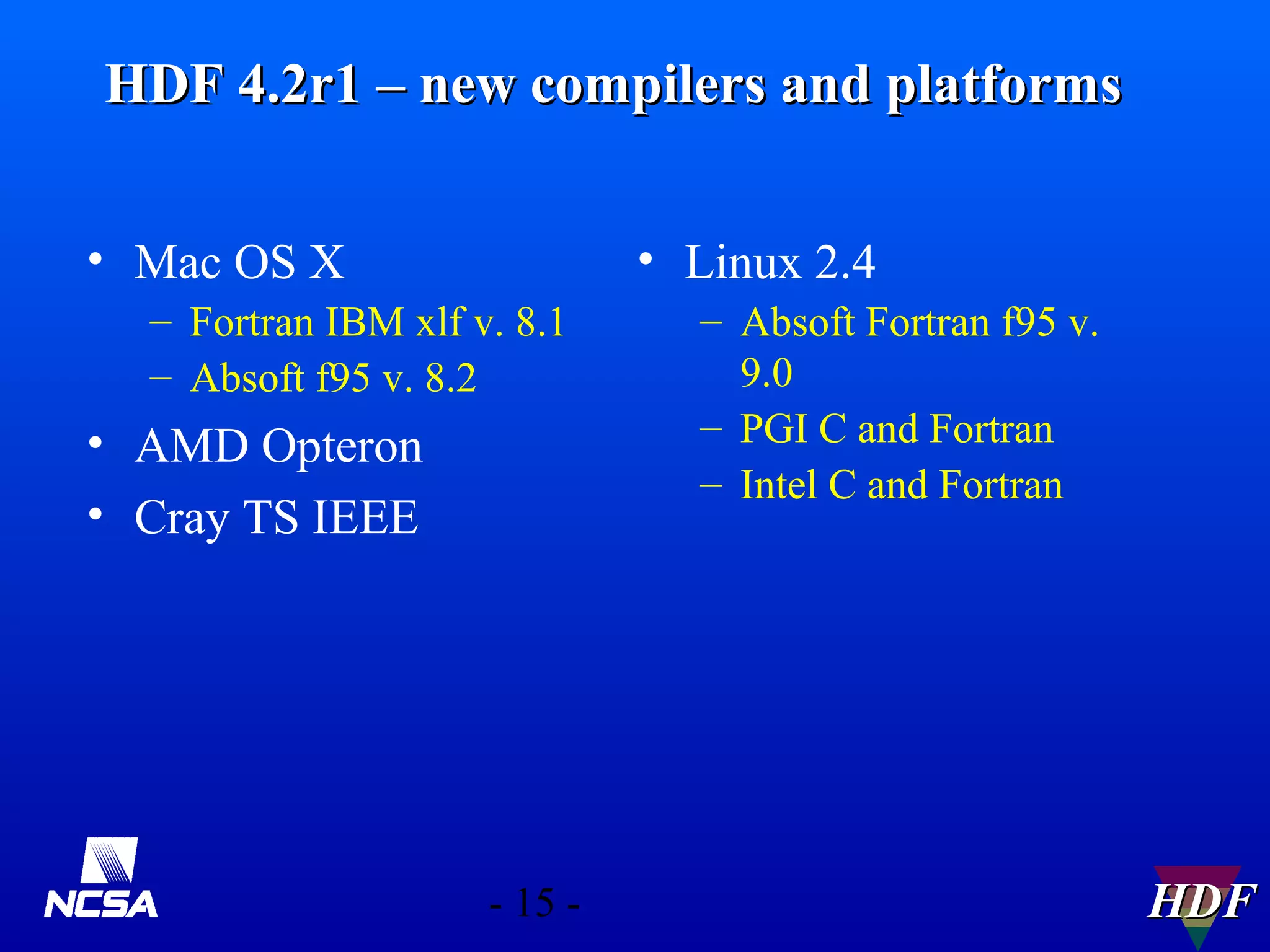 HDF 4.2r1 – new compilers and platforms

• Mac OS X
  – Fortran IBM xlf v. 8.1
  – Absoft f95 v. 8.2
• AMD Opteron
• Cray TS IEEE

• Linux 2.4
  – Absoft Fortran f95 v. 9.0
  – PGI C and Fortran
  – Intel C and Fortran

NCSA

- 15 -

HDF